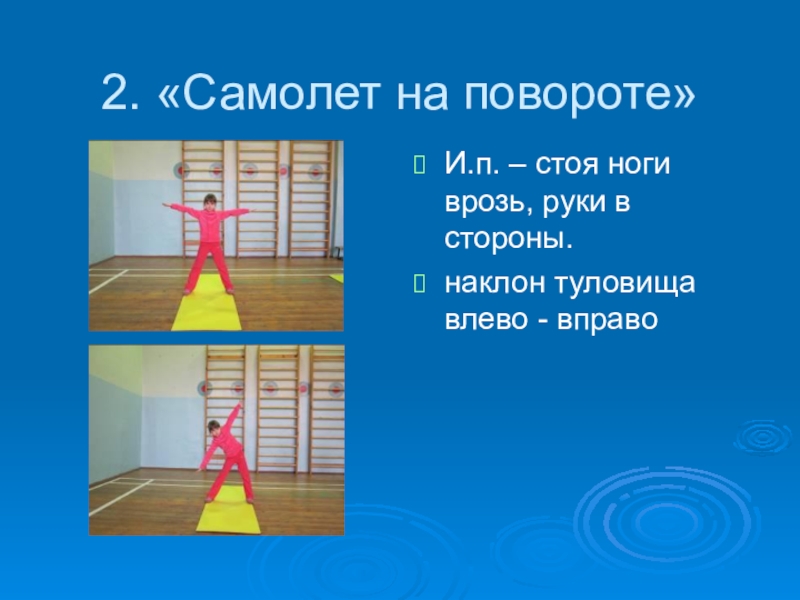 2. «Самолет на повороте»

И.п. – стоя ноги врозь, руки в стороны.

наклон туловища влево - вправо